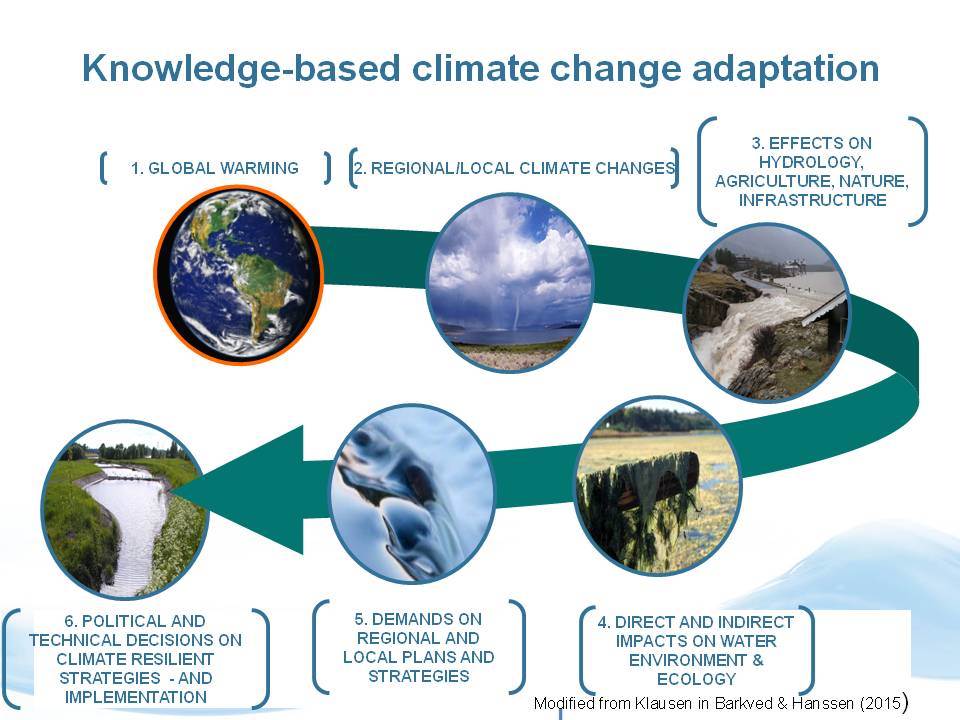 Knowledge-based climate change adaptation

1. GLOBAL WARMING

2. REGIONAL/LOCAL CLIMATE CHANGES

3. EFFECTS ON HYDROLOGY, AGRICULTURE, NATURE, INFRASTRUCTURE

4. DIRECT AND INDIRECT IMPACTS ON WATER ENVIRONMENT & ECOLOGY

5. DEMANDS ON REGIONAL AND LOCAL PLANS AND STRATEGIES

6. POLITICAL AND TECHNICAL DECISIONS ON CLIMATE RESILIENT STRATEGIES - AND IMPLEMENTATION

Modified from Klausen in Barkved & Hanssen (2015)